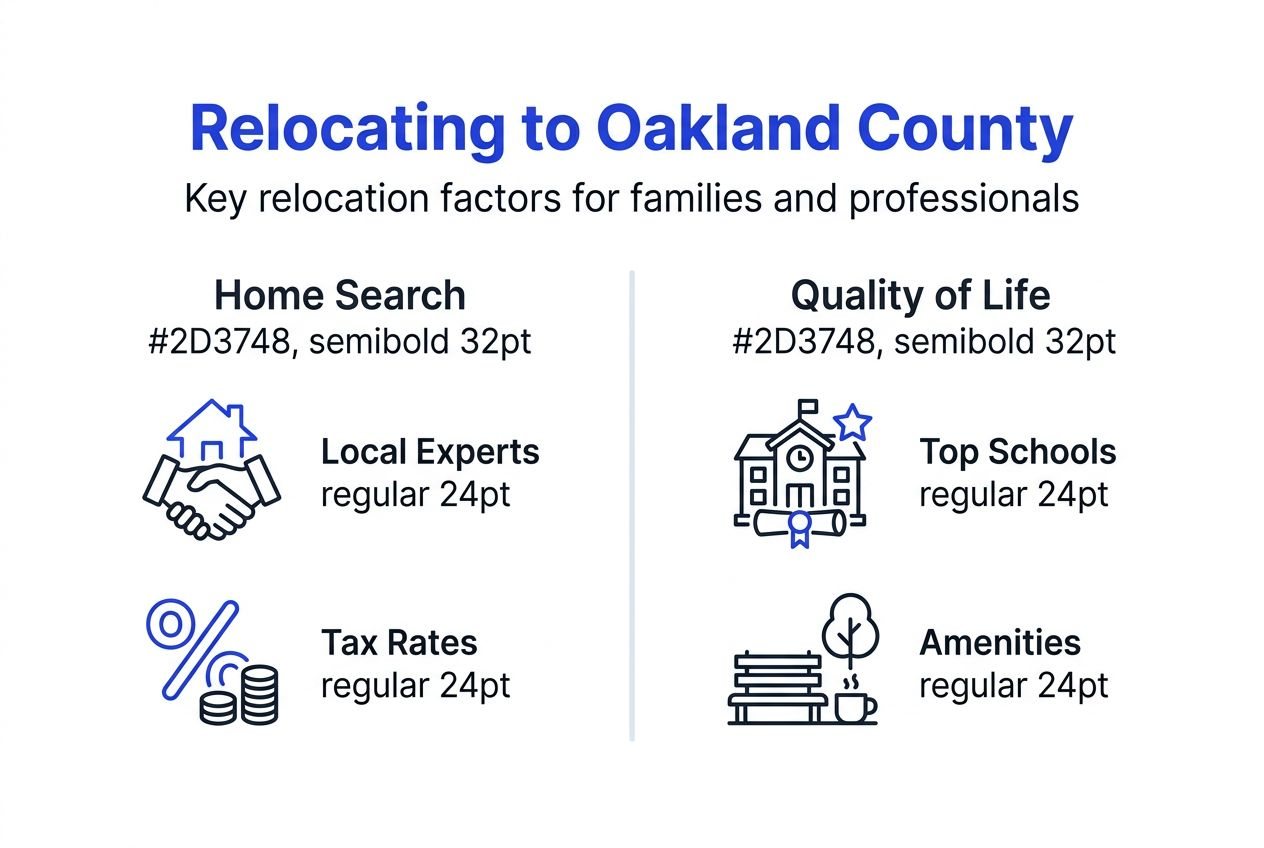 Relocating to Oakland County

Key relocation factors for families and professionals

Home Search
#2D3748, semibold 32pt

Local Experts
regular 24pt

Tax Rates
regular 24pt

Quality of Life
#2D3748, semibold 32pt

Top Schools
regular 24pt

Amenities
regular 24pt